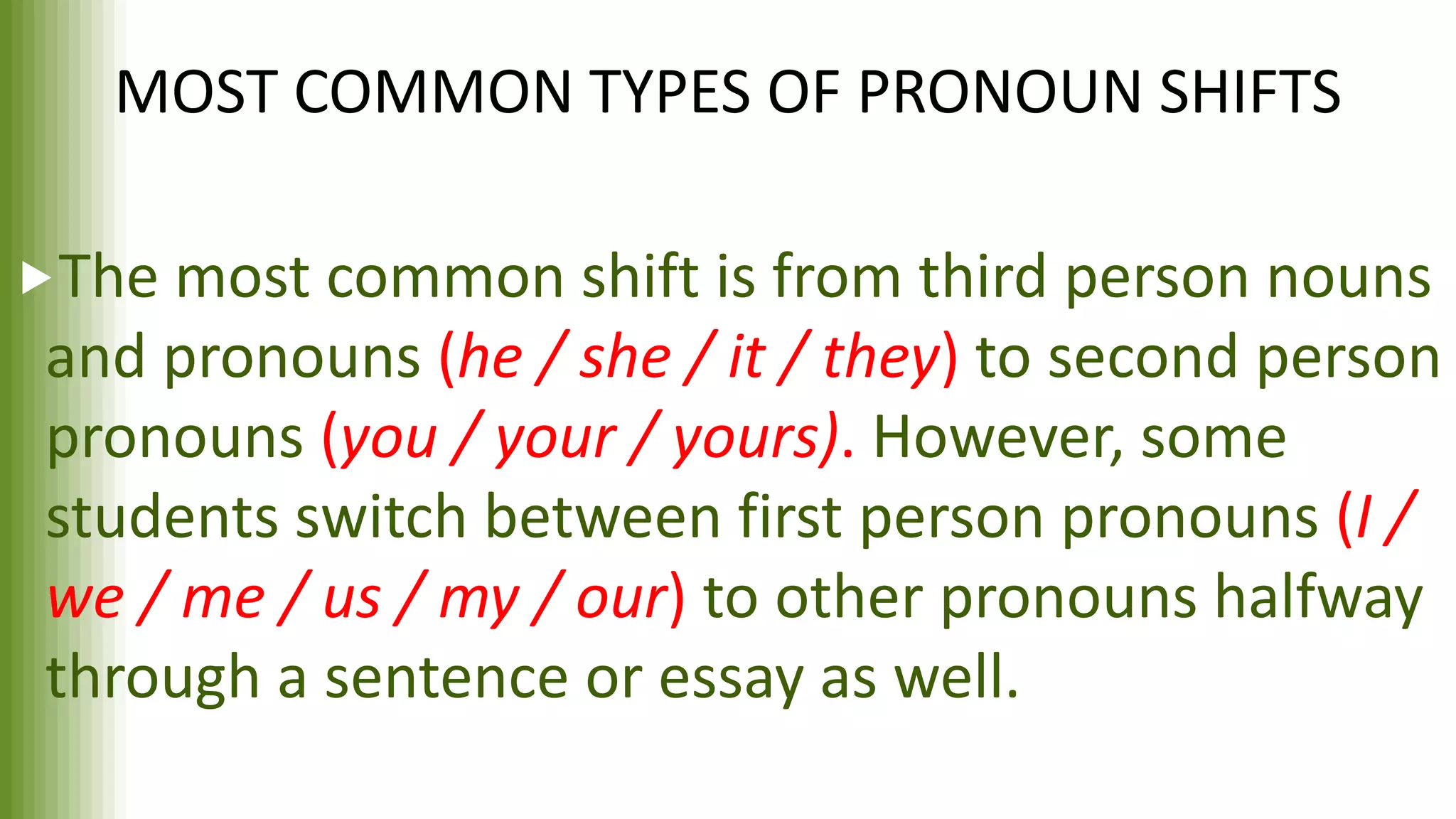 MOST COMMON TYPES OF PRONOUN SHIFTS

The most common shift is from third person nouns and pronouns (he / she / it / they) to second person pronouns (you / your / yours). However, some students switch between first person pronouns (I / we / me / us / my / our) to other pronouns halfway through a sentence or essay as well.